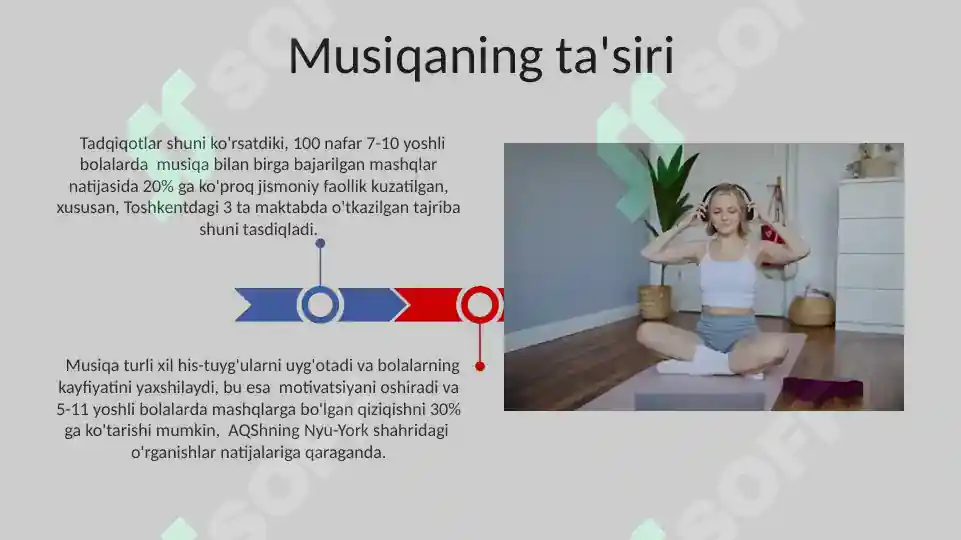 Musiqaning ta'siri

Tadqiqotlar shuni ko'rsatdiki, 100 nafar 7-10 yoshli bolalarda musiqa bilan birga bajarilgan mashqlar natijasida 20% ga ko'proq jismoniy faollik kuzatilgan, xususan, Toshkentdagi 3 ta maktabda o'tkazilgan tajriba shuni tasdiqladi.

Musiqa turli xil his-tuyg'ularni uyg'otadi va bolalarning kayfiyatini yaxshilaydi, bu esa motivatsiyani oshiradi va 5-11 yoshli bolalarda mashqlarga bo'lgan qiziqishni 30% ga ko'tarishi mumkin, AQShning Nyu-York shahridagi o'rganishlar natijalariga qaraganda.